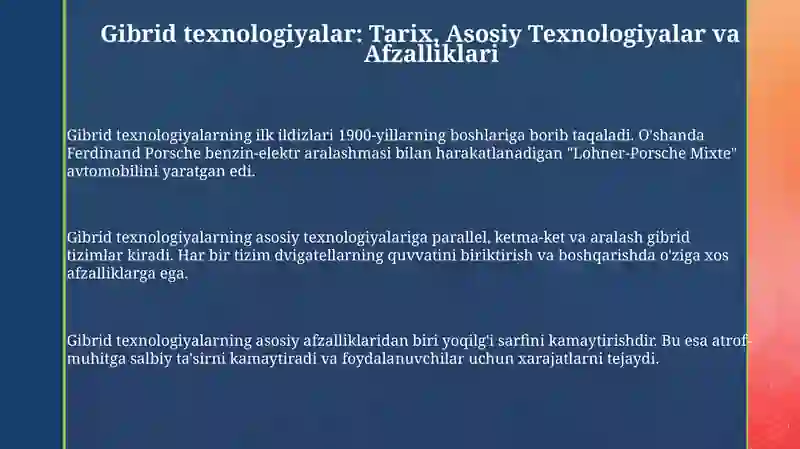 Gibrid texnologiyalar: Tarix, Asosiy Texnologiyalar va Afzalliklari

Gibrid texnologiyalarning ilk ildizlari 1900-yillarning boshlariga borib taqaladi. O'shanda Ferdinand Porsche benzin-elektr aralashmasi bilan harakatlanadigan "Lohner-Porsche Mixte" avtomobilini yaratgan edi.

Gibrid texnologiyalarning asosiy texnologiyalariga parallel, ketma-ket va aralash gibrid tizimlar kiradi. Har bir tizim dvigatellarning quvvatini biriktirish va boshqarishda o'ziga xos afzalliklarga ega.

Gibrid texnologiyalarning asosiy afzalliklaridan biri yoqilg'i sarfini kamaytirishdir. Bu esa atrof-muhitga salbiy ta'sirni kamaytiradi va foydalanuvchilar uchun xarajatlarni tejaydi.